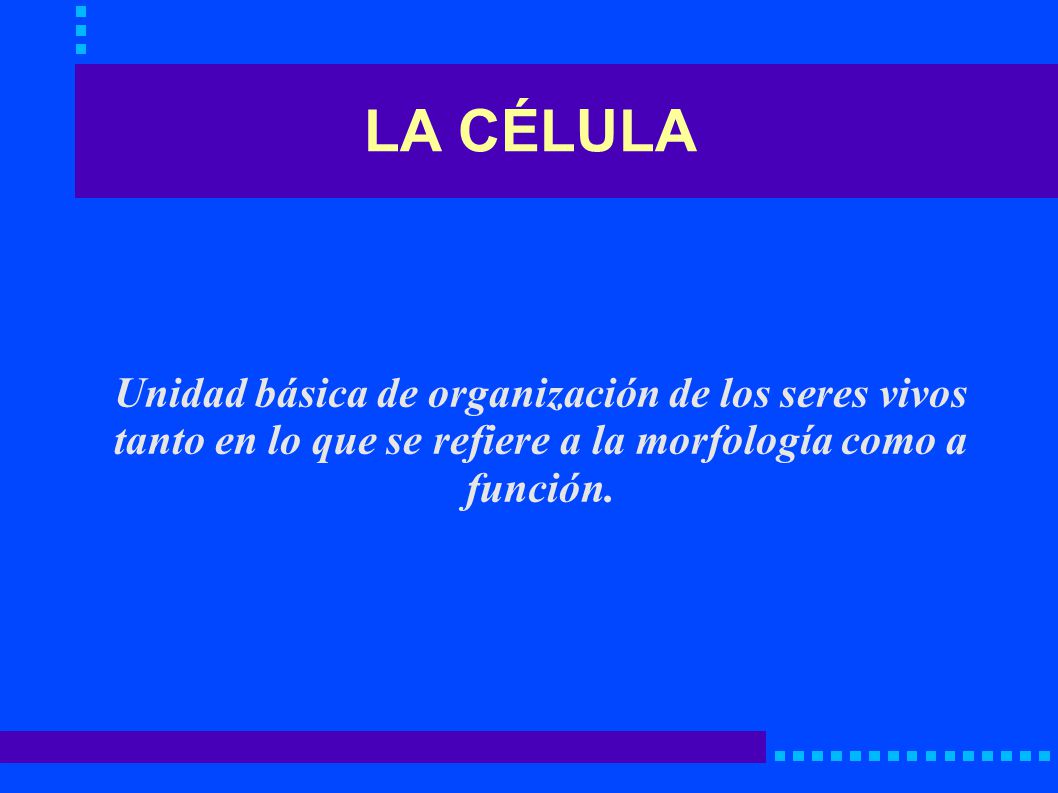 LA CÉLULA

Unidad básica de organización de los seres vivos tanto en lo que se refiere a la morfología como a función.